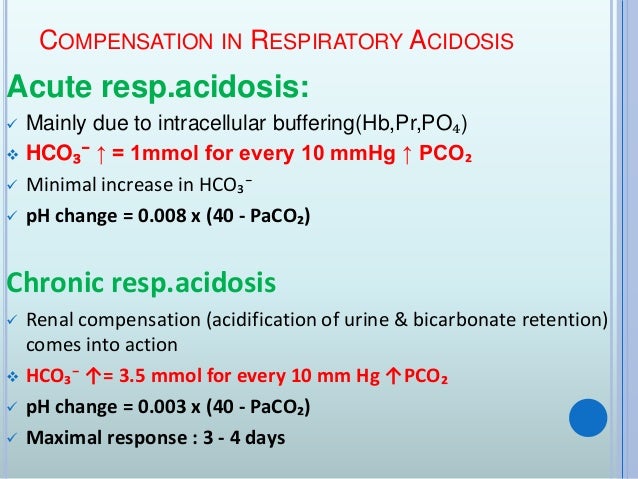 COMPENSATION IN RESPIRATORY ACIDOSIS

Acute resp.acidosis:

✓ Mainly due to intracellular buffering(Hb,Pr,$PO_4$)

❖ $HCO_3^-$ ↑ = 1mmol for every 10 mmHg ↑ $PCO_2$

✓ Minimal increase in $HCO_3^-$

✓ pH change = 0.008 x (40 - $PaCO_2$)

Chronic resp.acidosis

✓ Renal compensation (acidification of urine & bicarbonate retention) comes into action

❖ $HCO_3^-$ ↑= 3.5 mmol for every 10 mm Hg ↑$PCO_2$

✓ pH change = 0.003 x (40 - $PaCO_2$)

✓ Maximal response : 3 - 4 days